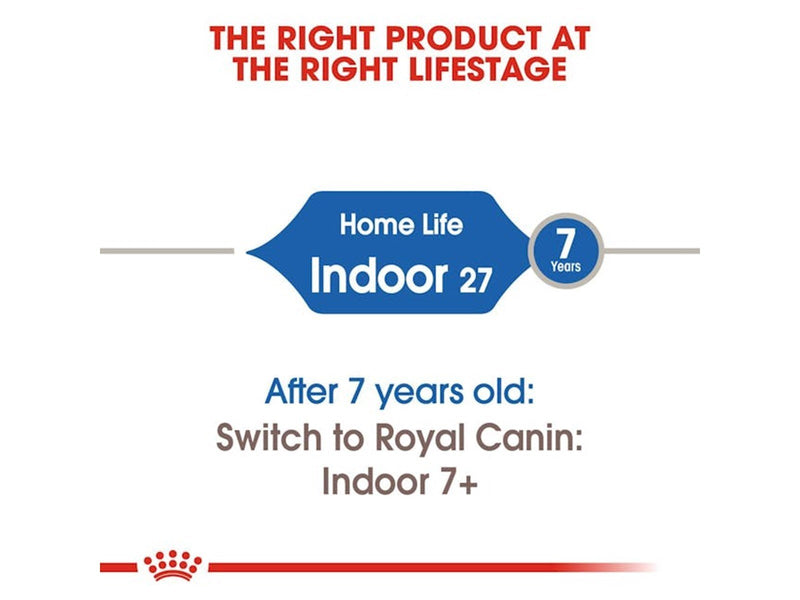 THE RIGHT PRODUCT AT THE RIGHT LIFESTAGE

Home Life
Indoor 27

7
Years

After 7 years old:
Switch to Royal Canin:
Indoor 7+